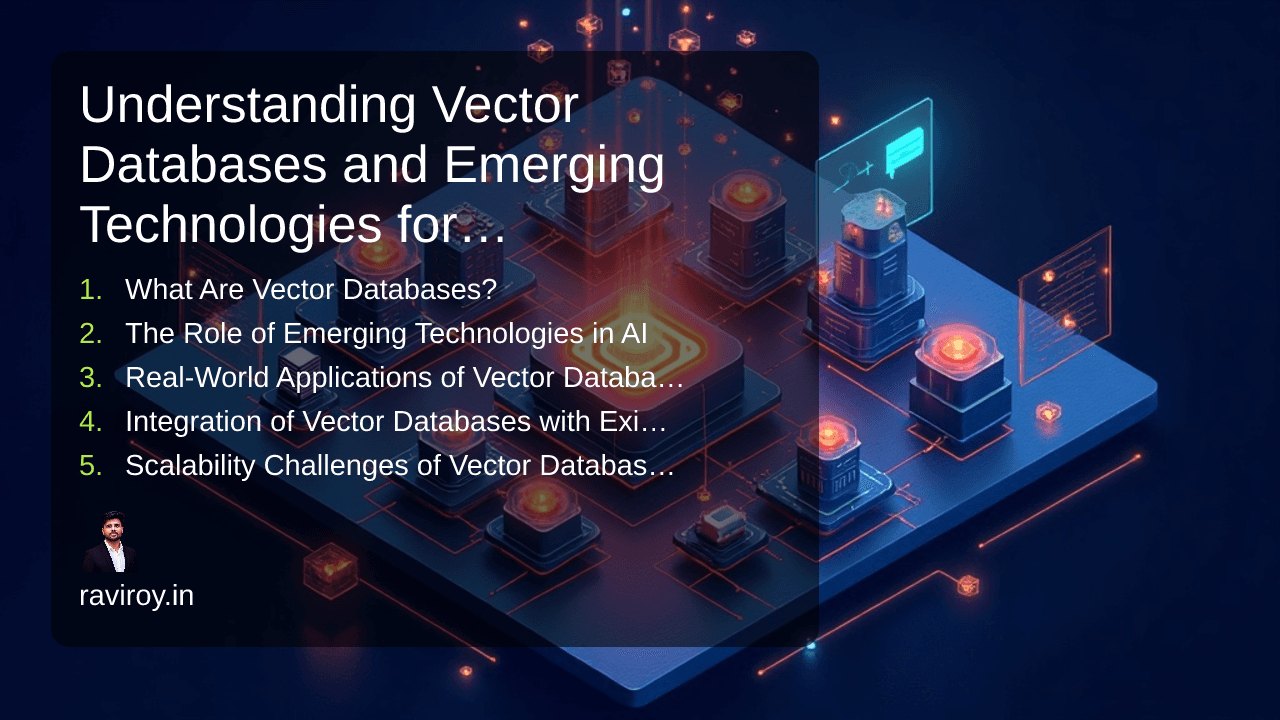 Understanding Vector Databases and Emerging Technologies for…

1. What Are Vector Databases?
2. The Role of Emerging Technologies in AI
3. Real-World Applications of Vector Databa…
4. Integration of Vector Databases with Exi…
5. Scalability Challenges of Vector Databas…

raviroy.in